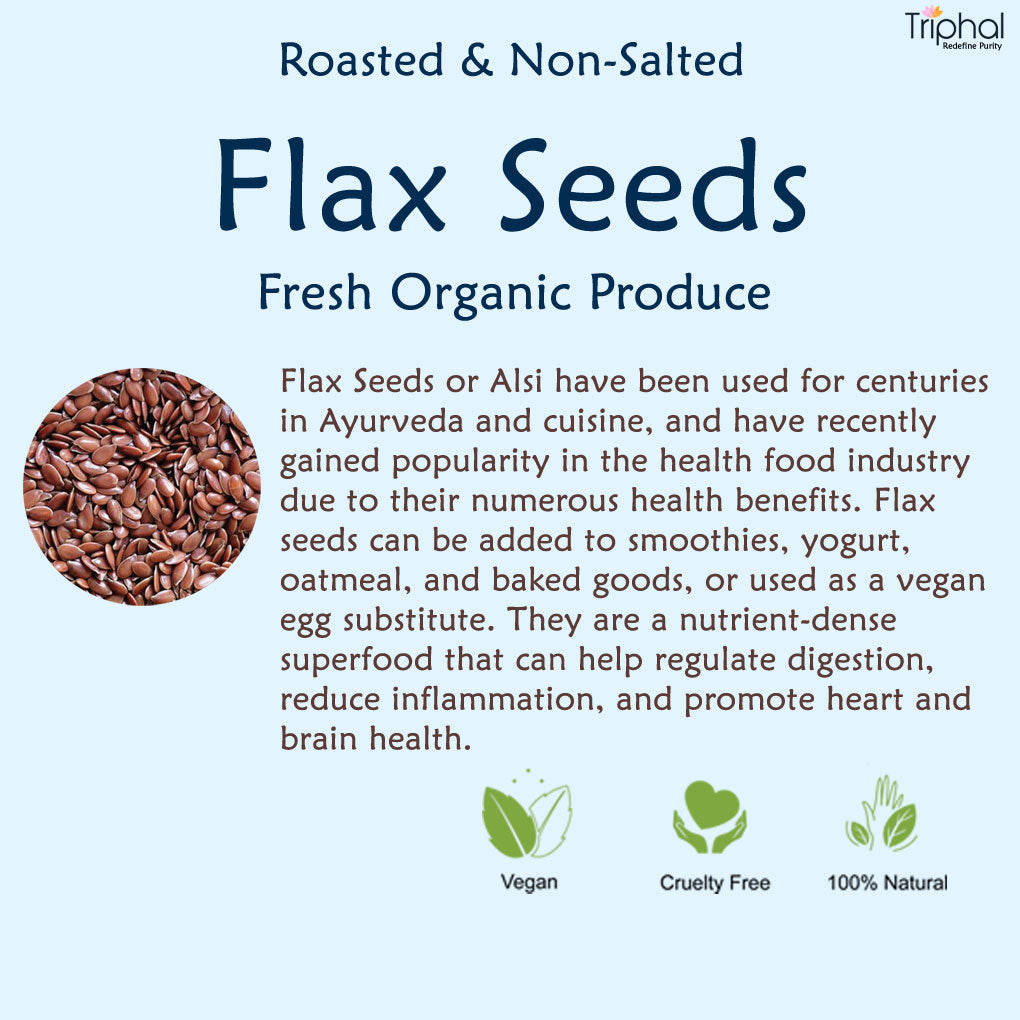 Triphal
Redefine Purity

Roasted & Non-Salted

Flax Seeds

Fresh Organic Produce

Flax Seeds or Alsi have been used for centuries in Ayurveda and cuisine, and have recently gained popularity in the health food industry due to their numerous health benefits. Flax seeds can be added to smoothies, yogurt, oatmeal, and baked goods, or used as a vegan egg substitute. They are a nutrient-dense superfood that can help regulate digestion, reduce inflammation, and promote heart and brain health.

Vegan

Cruelty Free

100% Natural